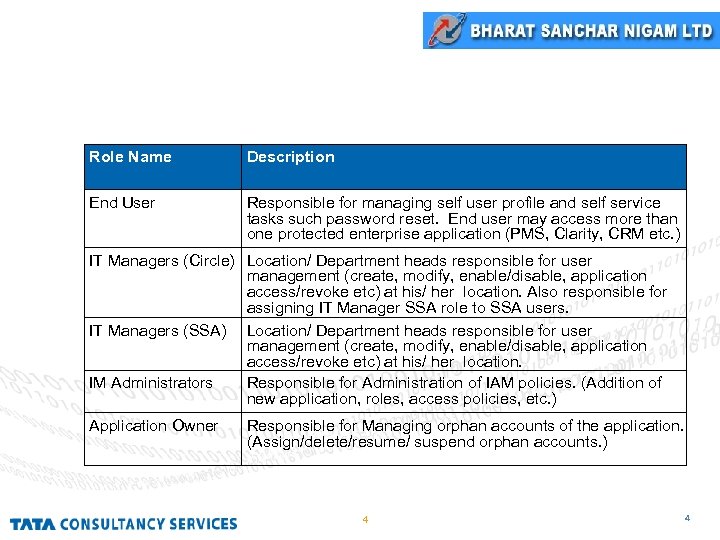 BHARAT SANCHAR NIGAM LTD

| Role Name | Description |
|---|---|
| End User | Responsible for managing self user profile and self service tasks such password reset. End user may access more than one protected enterprise application (PMS, Clarity, CRM etc.) |
| IT Managers (Circle) | Location/ Department heads responsible for user management (create, modify, enable/disable, application access/revoke etc) at his/ her location. Also responsible for assigning IT Manager SSA role to SSA users. |
| IT Managers (SSA) | Location/ Department heads responsible for user management (create, modify, enable/disable, application access/revoke etc) at his/ her location. |
| IM Administrators | Responsible for Administration of IAM policies. (Addition of new application, roles, access policies, etc.) |
| Application Owner | Responsible for Managing orphan accounts of the application. (Assign/delete/resume/ suspend orphan accounts.) |

TATA CONSULTANCY SERVICES

4

4